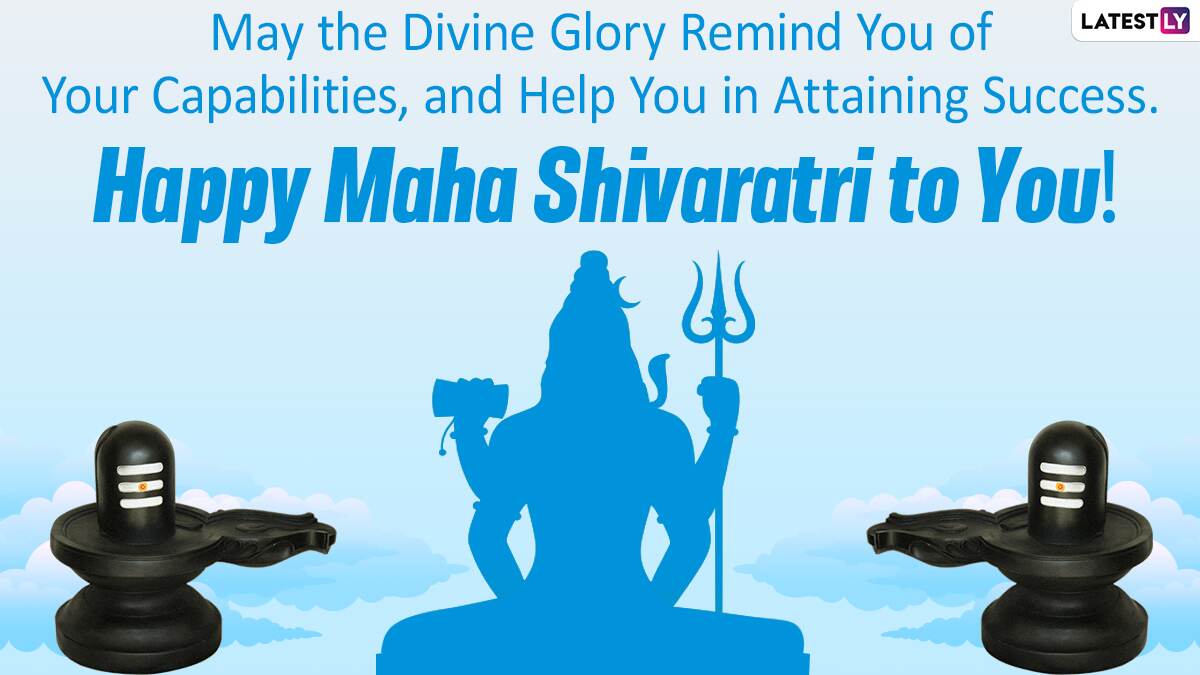 LATESTLY

May the Divine Glory Remind You of Your Capabilities, and Help You in Attaining Success.

Happy Maha Shivaratri to You!